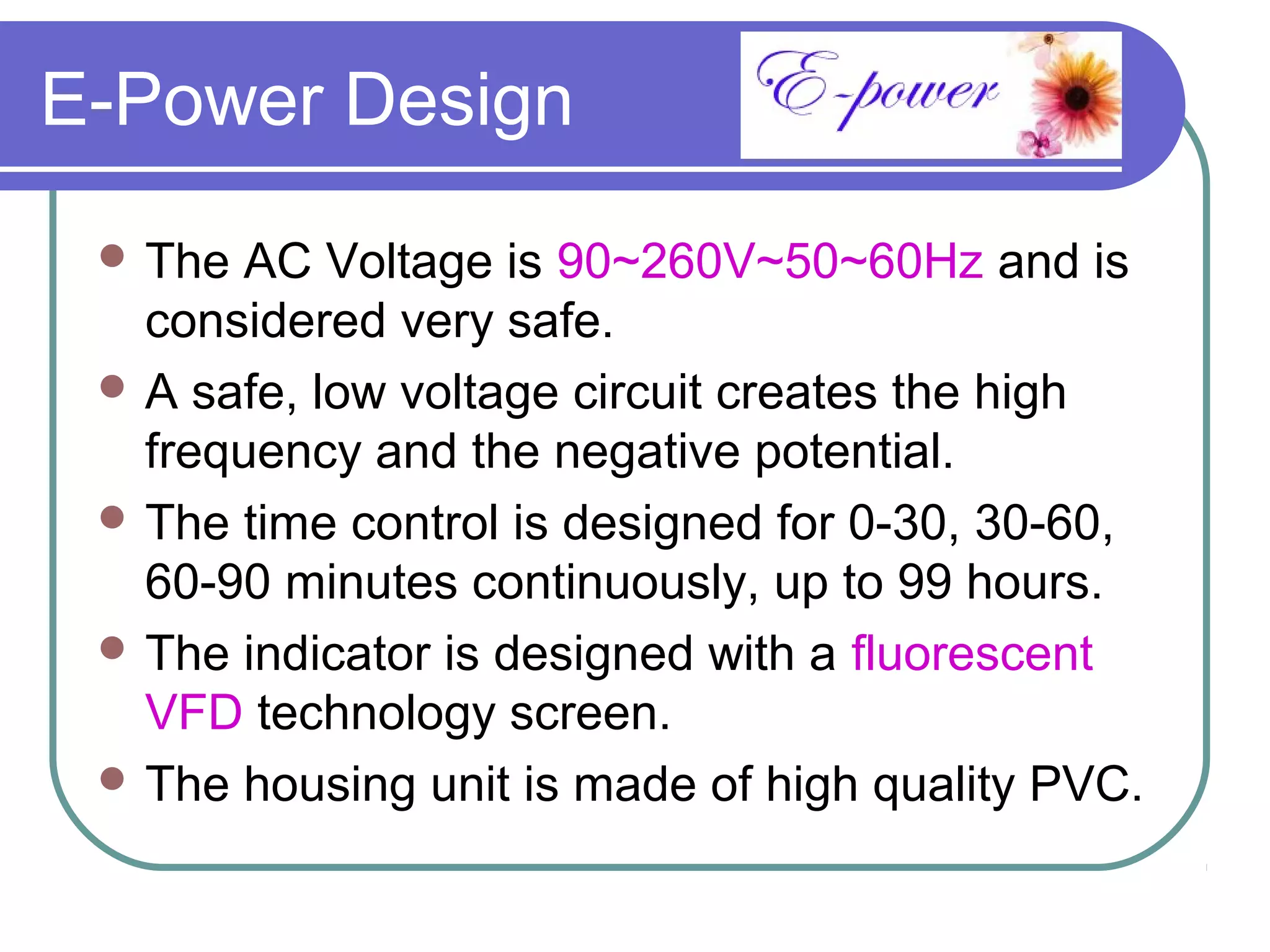 E-Power Design

E-power

- The AC Voltage is 90~260V~50~60Hz and is considered very safe.
- A safe, low voltage circuit creates the high frequency and the negative potential.
- The time control is designed for 0-30, 30-60, 60-90 minutes continuously, up to 99 hours.
- The indicator is designed with a fluorescent VFD technology screen.
- The housing unit is made of high quality PVC.